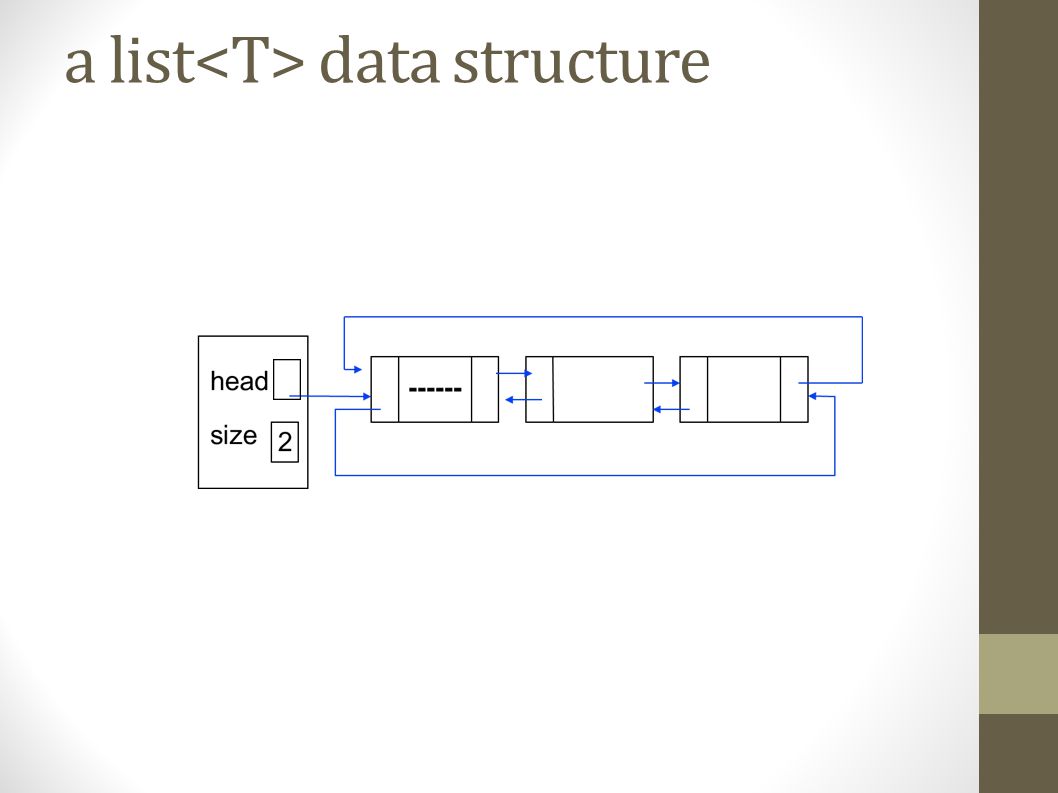 a list<T> data structure

head
size 2
------